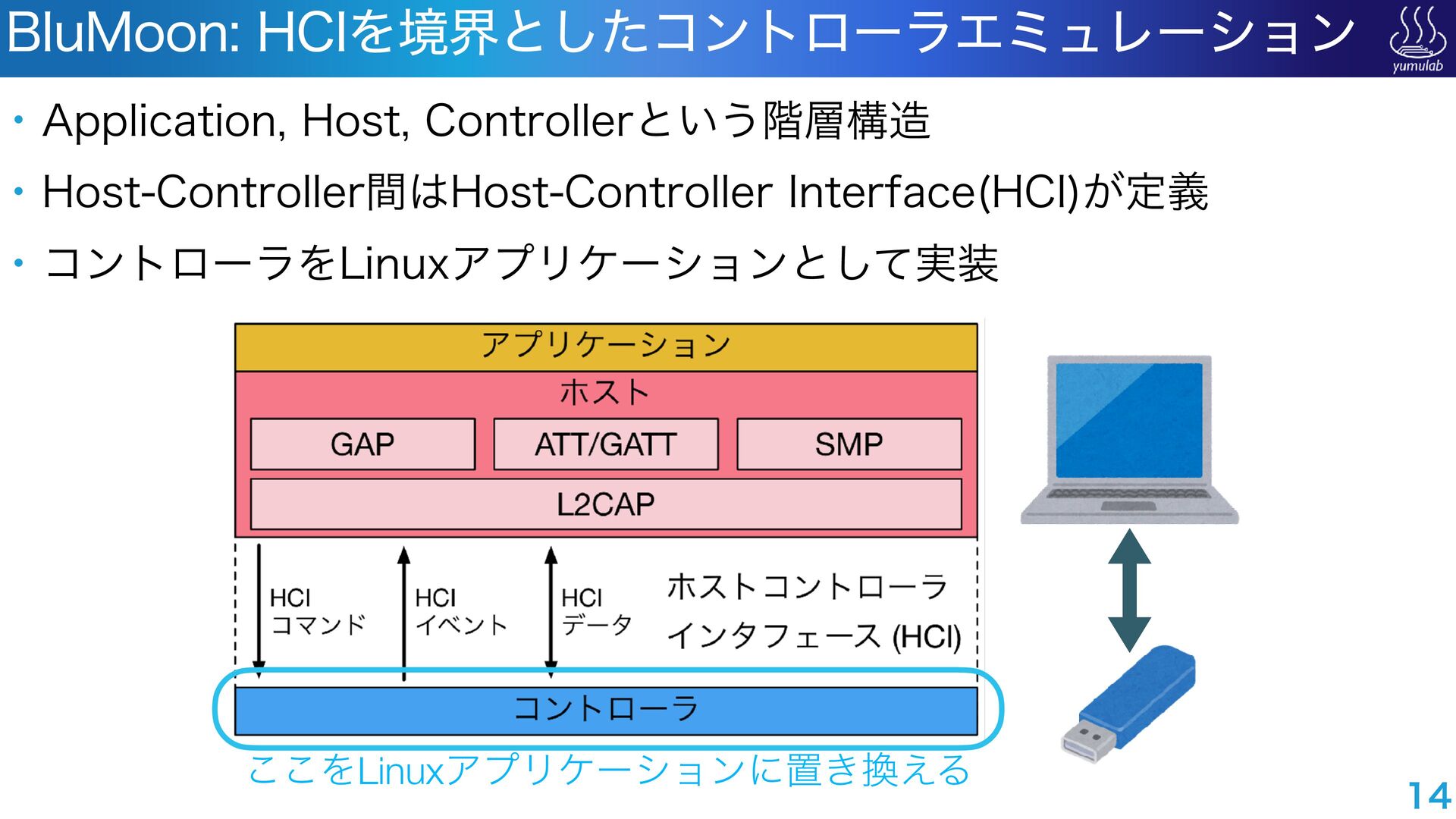 BluMoon: HCIを境界としたコントローラエミュレーション

yumulab

• Application, Host, Controllerという階層構造

• Host-Controller間はHost-Controller Interface(HCI)が定義

• コントローラをLinuxアプリケーションとして実装

アプリケーション

ホスト

GAP

ATT/GATT

SMP

L2CAP

HCI コマンド

HCI イベント

HCI データ

ホストコントローラ インタフェース (HCI)

コントローラ

ここをLinuxアプリケーションに置き換える

14